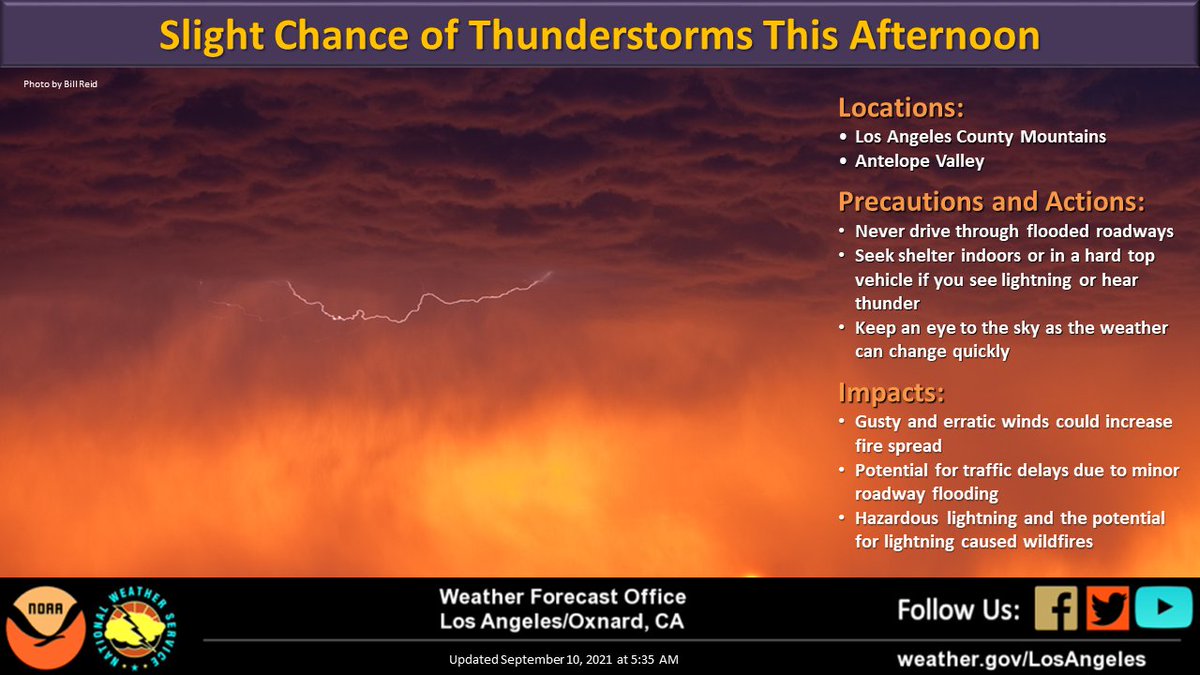 Slight Chance of Thunderstorms This Afternoon

Photo by Bill Reid

Locations:
• Los Angeles County Mountains
• Antelope Valley

Precautions and Actions:
• Never drive through flooded roadways
• Seek shelter indoors or in a hard top vehicle if you see lightning or hear thunder
• Keep an eye to the sky as the weather can change quickly

Impacts:
• Gusty and erratic winds could increase fire spread
• Potential for traffic delays due to minor roadway flooding
• Hazardous lightning and the potential for lightning caused wildfires

NOAA

NATIONAL WEATHER SERVICE

Weather Forecast Office
Los Angeles/Oxnard, CA

Updated September 10, 2021 at 5:35 AM

Follow Us:

weather.gov/LosAngeles